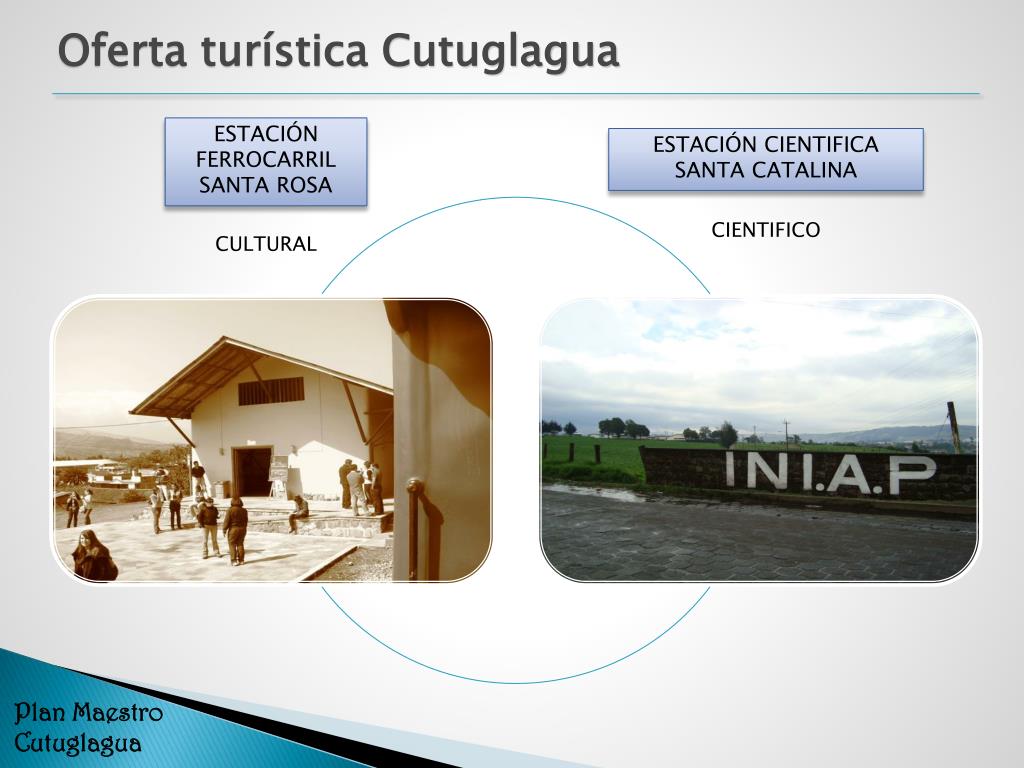 Oferta turística Cutuglagua

ESTACIÓN FERROCARRIL SANTA ROSA

CULTURAL

ESTACIÓN CIENTIFICA SANTA CATALINA

CIENTIFICO

INI.A.P

Plan Maestro Cutuglagua